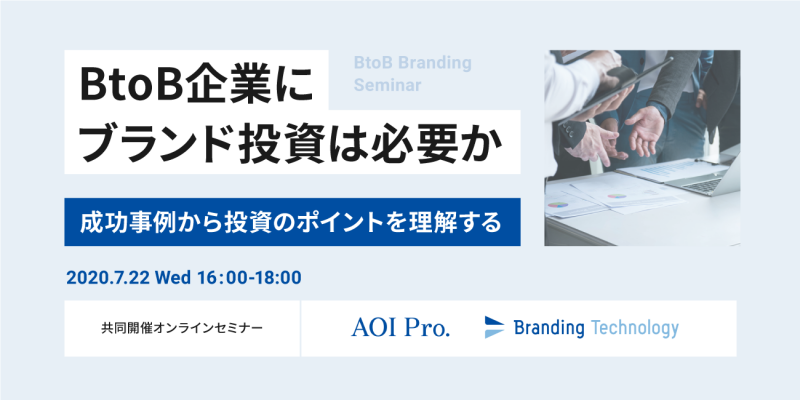 BtoB企業に
ブランド投資は必要か

BtoB Branding Seminar

成功事例から投資のポイントを理解する

2020.7.22 Wed 16:00-18:00

共同開催オンラインセミナー

AOI Pro.

Branding Technology